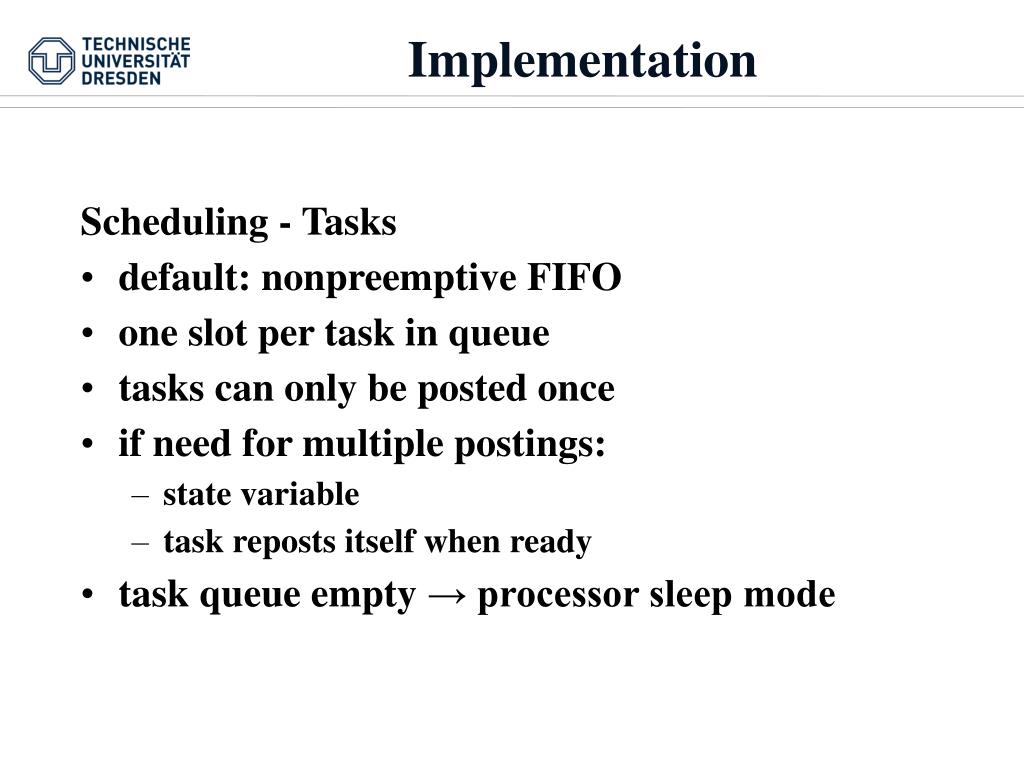 TECHNISCHE
UNIVERSITÄT
DRESDEN

Implementation

Scheduling - Tasks
• default: nonpreemptive FIFO
• one slot per task in queue
• tasks can only be posted once
• if need for multiple postings:
– state variable
– task reposts itself when ready
• task queue empty → processor sleep mode